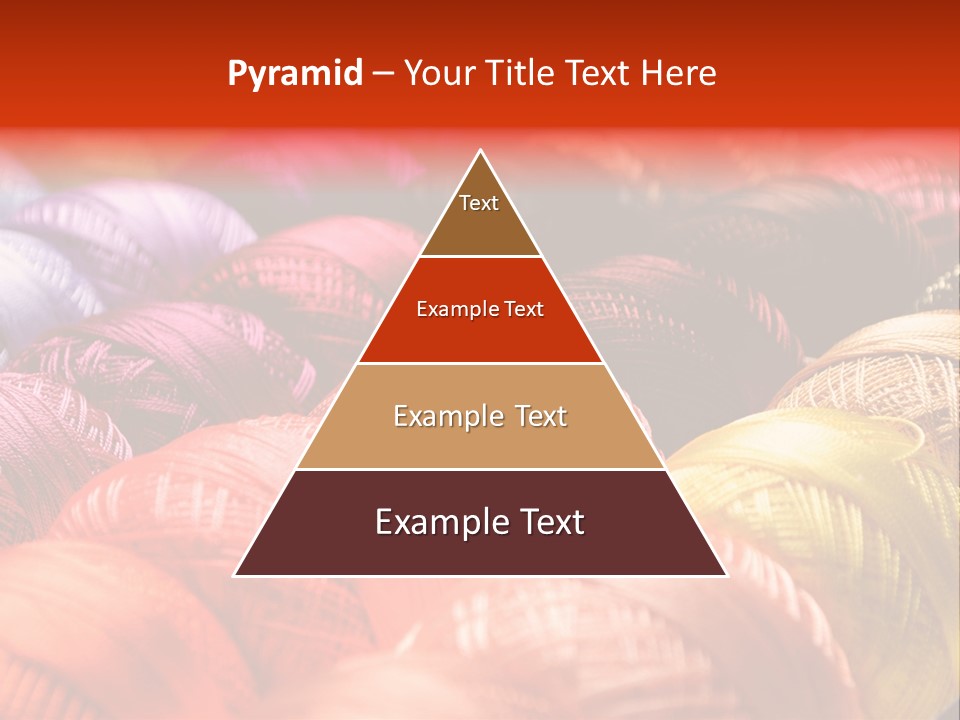 Pyramid – Your Title Text Here

Text

Example Text

Example Text

Example Text